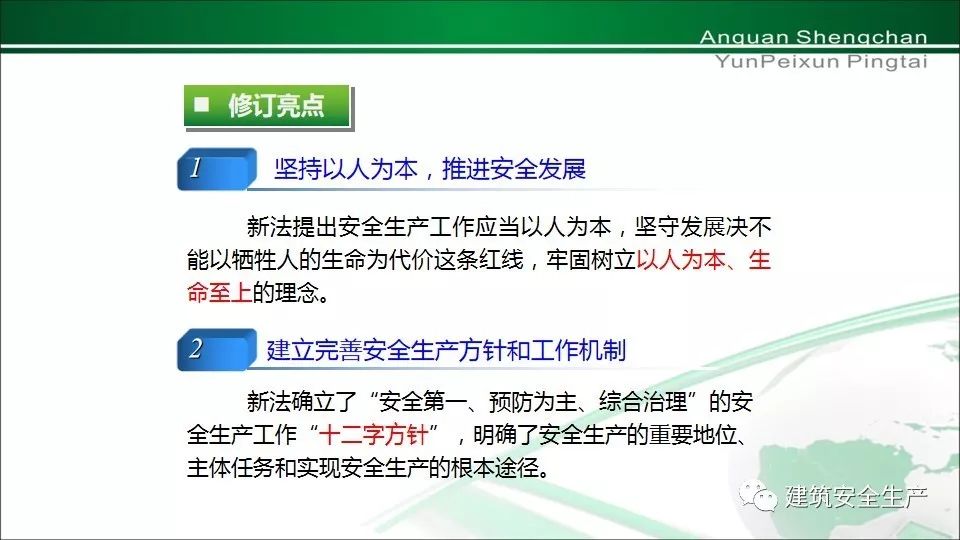 Anquan Shengchan
YunPeixun Pingtai

■ 修订亮点

1 坚持以人为本，推进安全发展

新法提出安全生产工作应当以人为本，坚守发展决不能以牺牲人的生命为代价这条红线，牢固树立以人为本、生命至上的理念。

2 建立完善安全生产方针和工作机制

新法确立了“安全第一、预防为主、综合治理”的安全生产工作“十二字方针”，明确了安全生产的重要地位、主体任务和实现安全生产的根本途径。

建筑安全生产